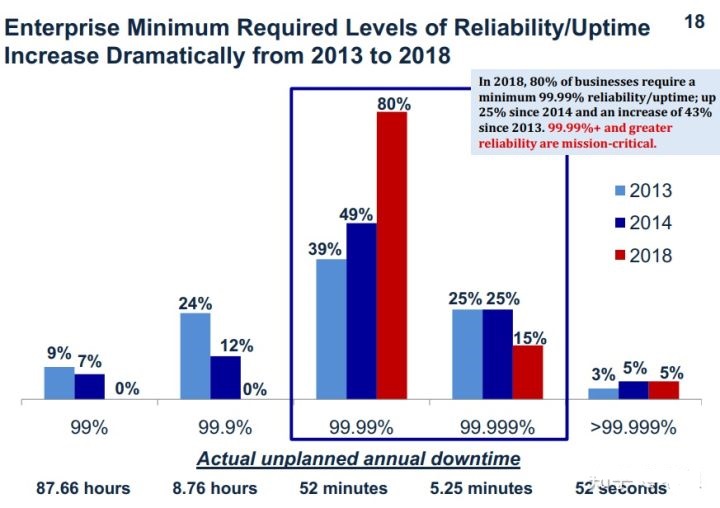 Enterprise Minimum Required Levels of Reliability/Uptime Increase Dramatically from 2013 to 2018

18

In 2018, 80% of businesses require a minimum 99.99% reliability/uptime; up 25% since 2014 and an increase of 43% since 2013. 99.99%+ and greater reliability are mission-critical.

2013
2014
2018

9% 7% 0%
24% 12% 0%
39% 49% 80%
25% 25% 15%
3% 5% 5%

99%
99.9%
99.99%
99.999%
>99.999%

Actual unplanned annual downtime

87.66 hours
8.76 hours
52 minutes
5.25 minutes
52 seconds